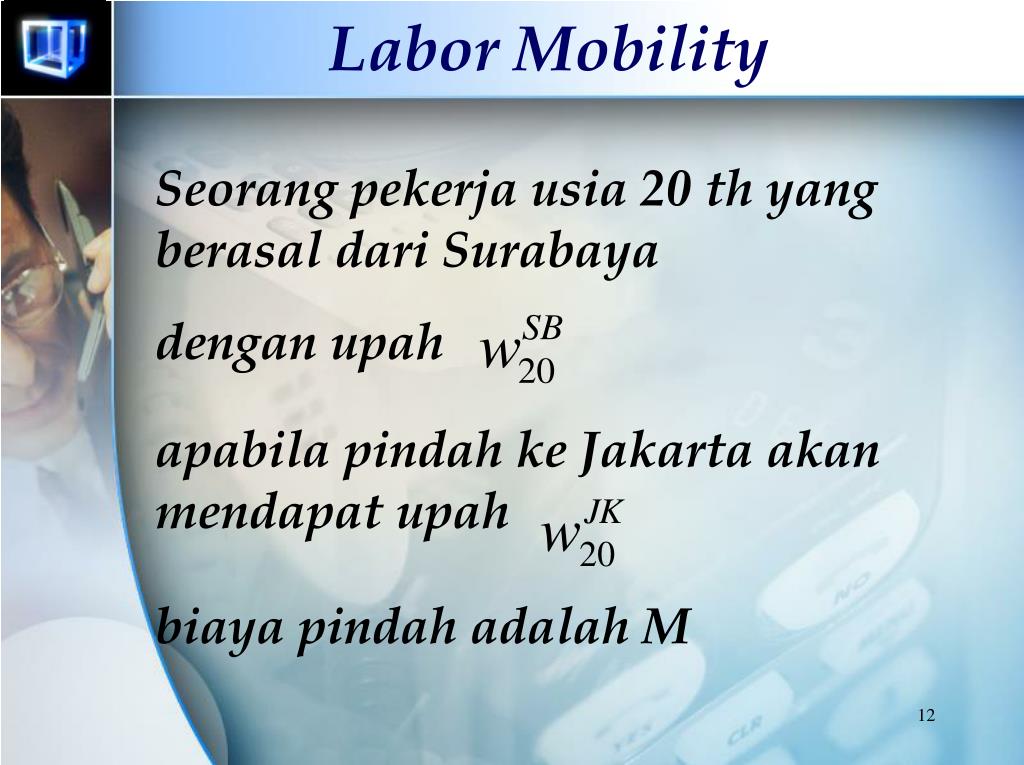 Labor Mobility

Seorang pekerja usia 20 th yang berasal dari Surabaya

dengan upah $w_{20}^{SB}$

apabila pindah ke Jakarta akan mendapat upah $w_{20}^{JK}$

biaya pindah adalah M

12